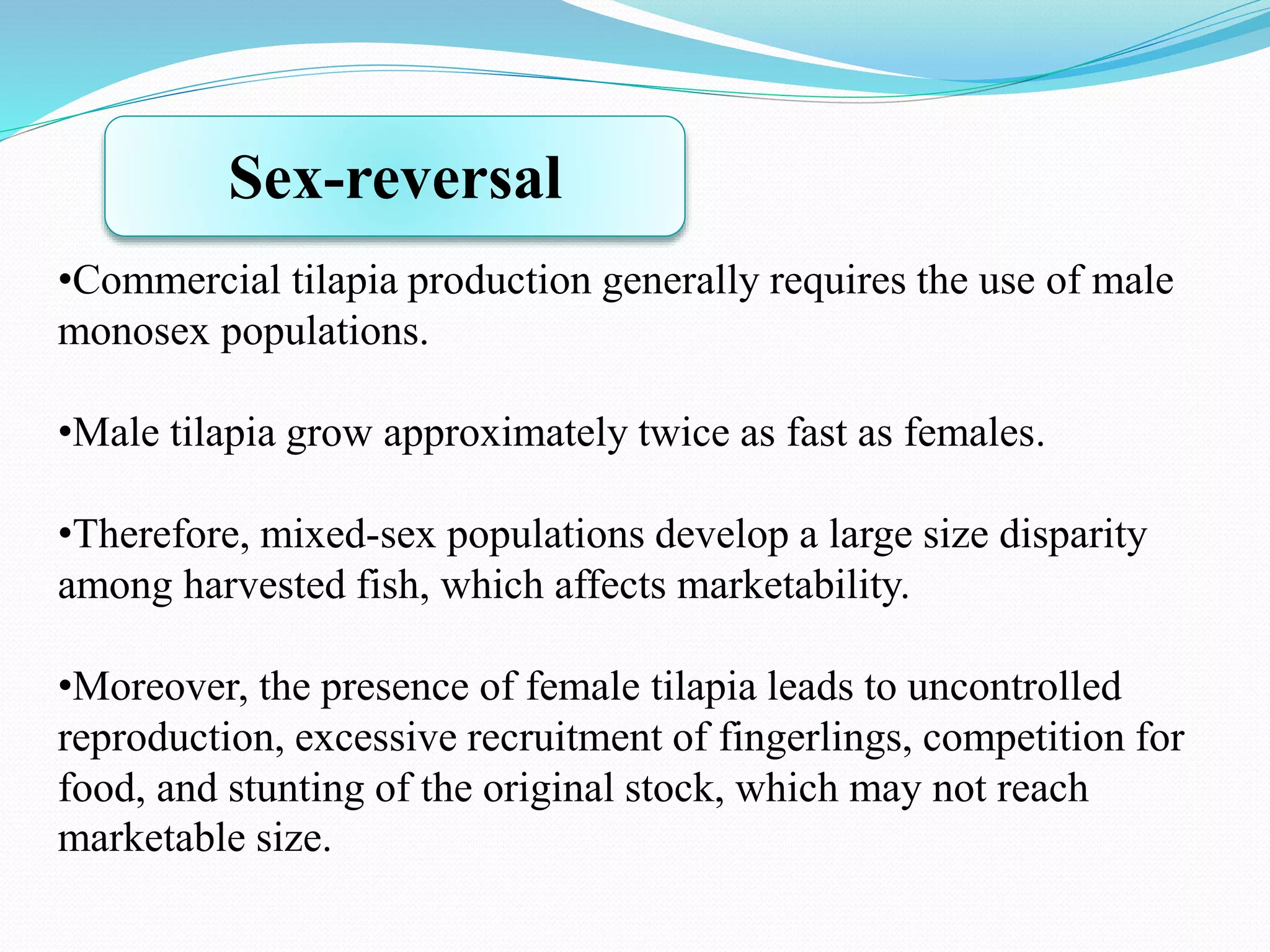 Sex-reversal

•Commercial tilapia production generally requires the use of male monosex populations.

•Male tilapia grow approximately twice as fast as females.

•Therefore, mixed-sex populations develop a large size disparity among harvested fish, which affects marketability.

•Moreover, the presence of female tilapia leads to uncontrolled reproduction, excessive recruitment of fingerlings, competition for food, and stunting of the original stock, which may not reach marketable size.